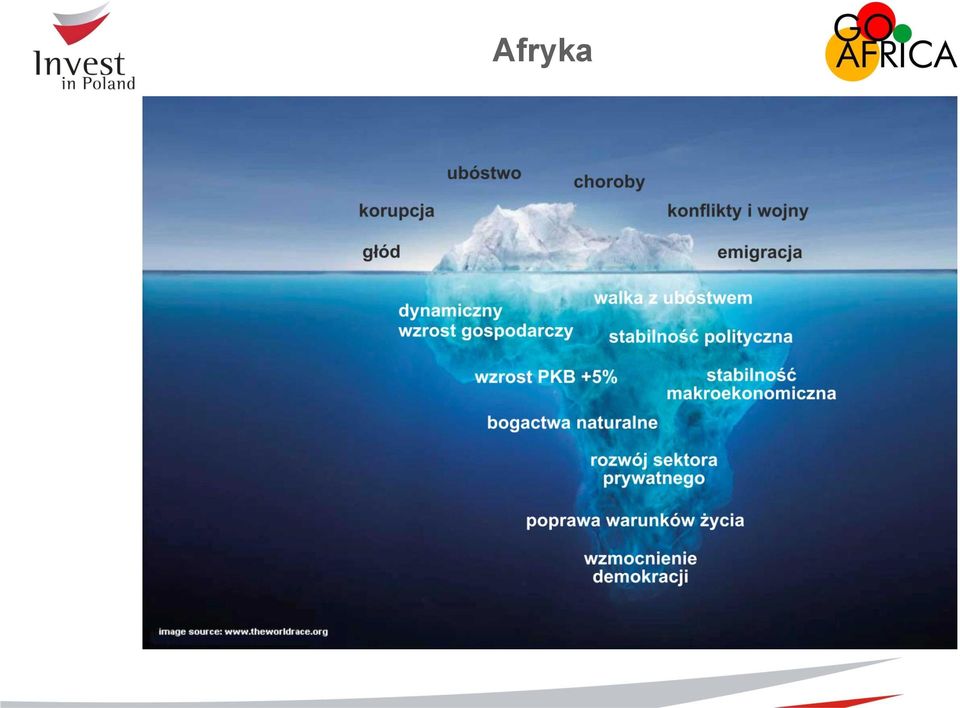 Invest in Poland

Afryka

GO AFRICA

ubóstwo

choroby

korupcja

konflikty i wojny

głód

emigracja

dynamiczny wzrost gospodarczy

walka z ubóstwem

stabilność polityczna

wzrost PKB +5%

stabilność makroekonomiczna

bogactwa naturalne

rozwój sektora prywatnego

poprawa warunków życia

wzmocnienie demokracji

image source: www.theworldrace.org